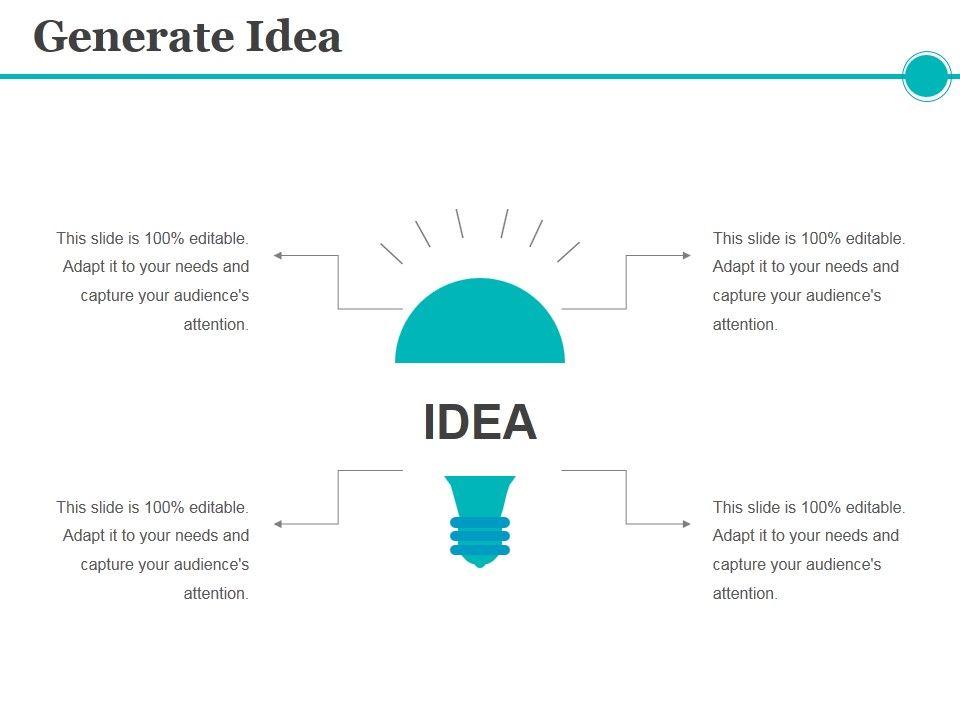 Generate Idea

This slide is 100% editable. Adapt it to your needs and capture your audience's attention.

This slide is 100% editable. Adapt it to your needs and capture your audience's attention.

IDEA

This slide is 100% editable. Adapt it to your needs and capture your audience's attention.

This slide is 100% editable. Adapt it to your needs and capture your audience's attention.